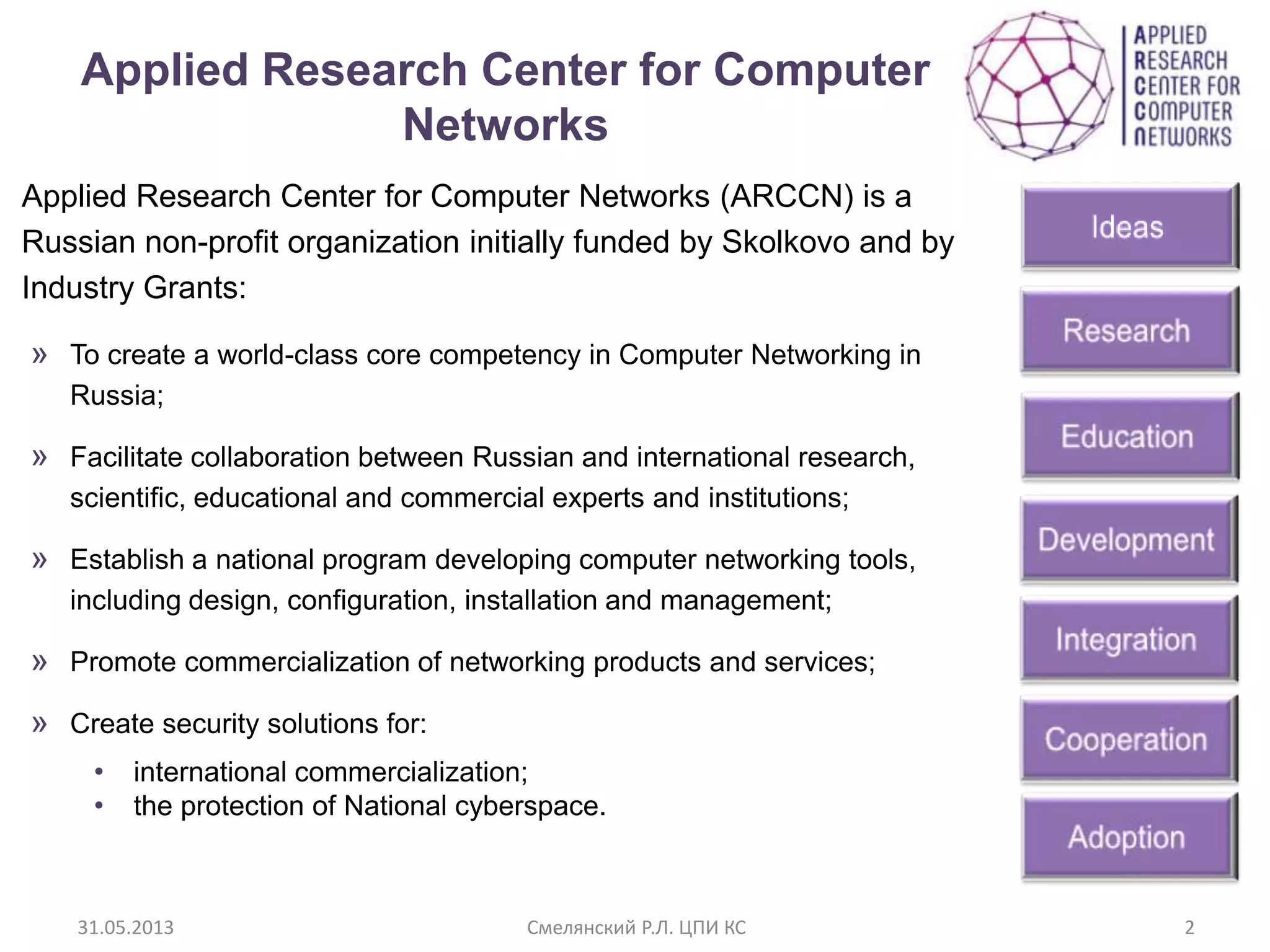 Applied Research Center for Computer Networks

APPLIED RESEARCH CENTER FOR COMPUTER NETWORKS

Applied Research Center for Computer Networks (ARCCN) is a Russian non-profit organization initially funded by Skolkovo and by Industry Grants:

» To create a world-class core competency in Computer Networking in Russia;

» Facilitate collaboration between Russian and international research, scientific, educational and commercial experts and institutions;

» Establish a national program developing computer networking tools, including design, configuration, installation and management;

» Promote commercialization of networking products and services;

» Create security solutions for:
• international commercialization;
• the protection of National cyberspace.

Ideas

Research

Education

Development

Integration

Cooperation

Adoption

31.05.2013 Смелянский Р.Л. ЦПИ КС 2